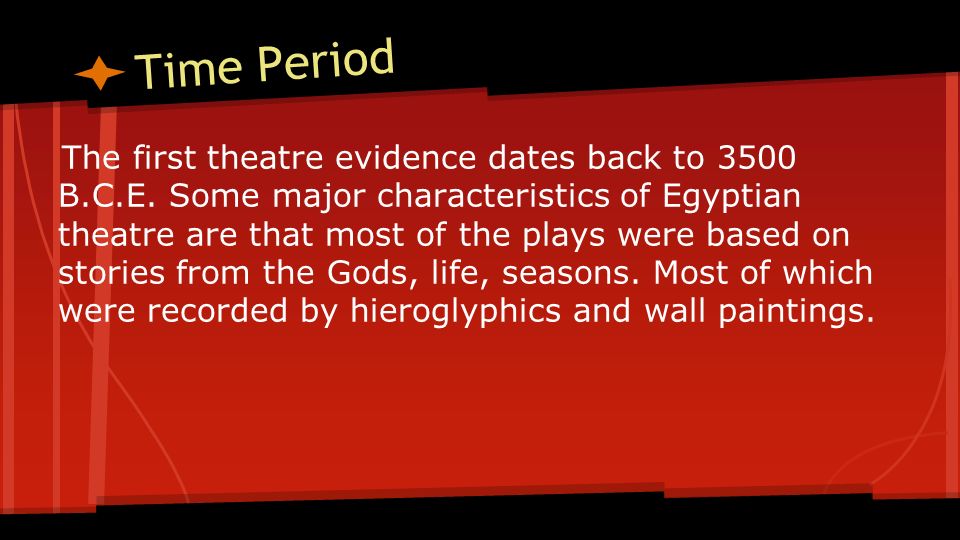 Time Period

The first theatre evidence dates back to 3500 B.C.E. Some major characteristics of Egyptian theatre are that most of the plays were based on stories from the Gods, life, seasons. Most of which were recorded by hieroglyphics and wall paintings.